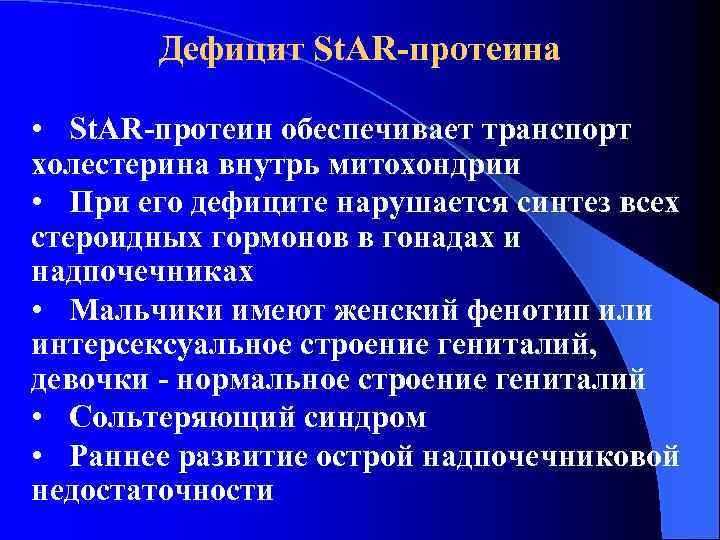 Дефицит StAR-протеина

• StAR-протеин обеспечивает транспорт холестерина внутрь митохондрии

• При его дефиците нарушается синтез всех стероидных гормонов в гонадах и надпочечниках

• Мальчики имеют женский фенотип или интерсексуальное строение гениталий, девочки - нормальное строение гениталий

• Сольтеряющий синдром

• Раннее развитие острой надпочечниковой недостаточности